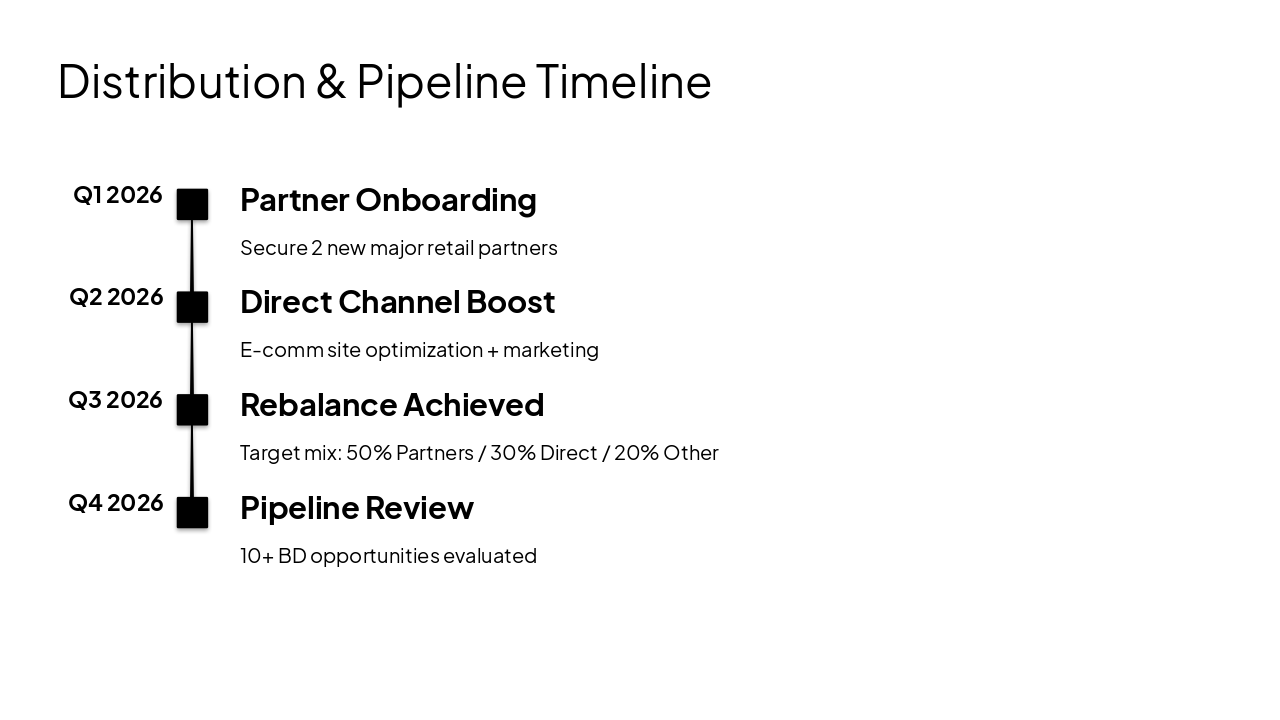 Distribution & Pipeline Timeline

Q1 2026
Partner Onboarding
Secure 2 new major retail partners

Q2 2026
Direct Channel Boost
E-comm site optimization + marketing

Q3 2026
Rebalance Achieved
Target mix: 50% Partners / 30% Direct / 20% Other

Q4 2026
Pipeline Review
10+ BD opportunities evaluated